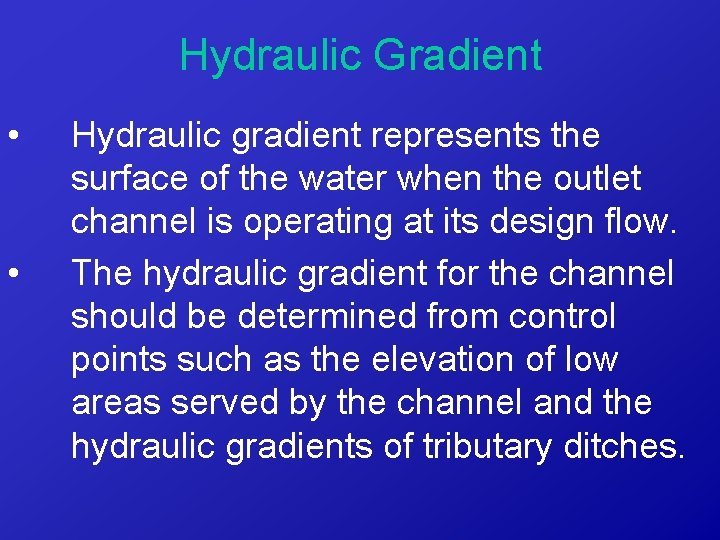 Hydraulic Gradient

• Hydraulic gradient represents the surface of the water when the outlet channel is operating at its design flow.

• The hydraulic gradient for the channel should be determined from control points such as the elevation of low areas served by the channel and the hydraulic gradients of tributary ditches.